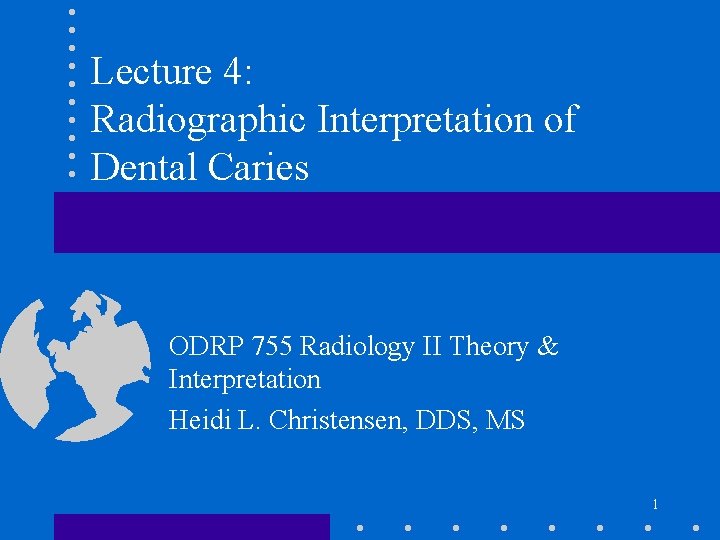 Lecture 4:
Radiographic Interpretation of Dental Caries

ODRP 755 Radiology II Theory & Interpretation

Heidi L. Christensen, DDS, MS

1